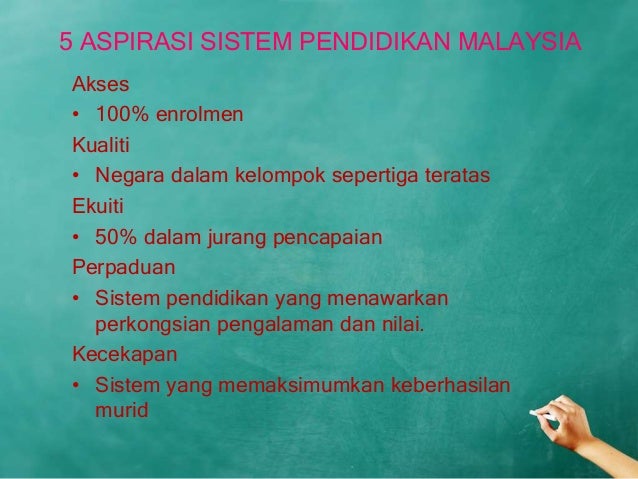 5 ASPIRASI SISTEM PENDIDIKAN MALAYSIA

Akses

• 100% enrolmen

Kualiti

• Negara dalam kelompok sepertiga teratas

Ekuiti

• 50% dalam jurang pencapaian

Perpaduan

• Sistem pendidikan yang menawarkan perkongsian pengalaman dan nilai.

Kecekapan

• Sistem yang memaksimumkan keberhasilan murid